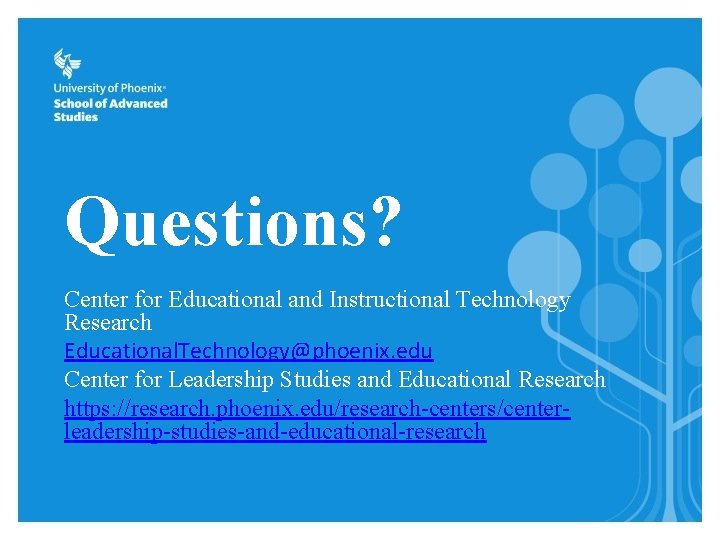 University of Phoenix®
School of Advanced Studies

Questions?

Center for Educational and Instructional Technology Research
EducationalTechnology@phoenix.edu
Center for Leadership Studies and Educational Research
https://research.phoenix.edu/research-centers/center-leadership-studies-and-educational-research